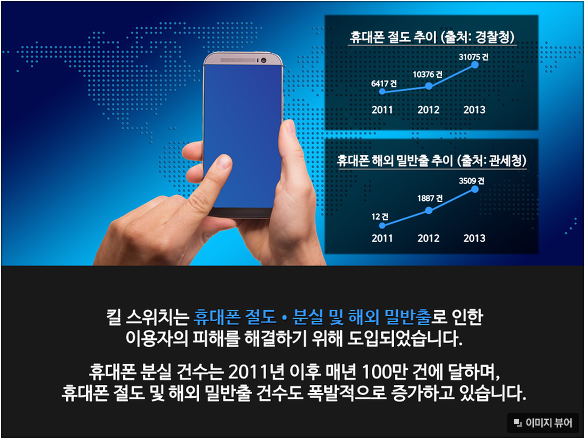 휴대폰 절도 추이 (출처: 경찰청)

6417 건
10376 건
31075 건
2011
2012
2013

휴대폰 해외 밀반출 추이 (출처: 관세청)

12 건
1887 건
3509 건
2011
2012
2013

킬 스위치는 휴대폰 절도 • 분실 및 해외 밀반출로 인한 이용자의 피해를 해결하기 위해 도입되었습니다.

휴대폰 분실 건수는 2011년 이후 매년 100만 건에 달하며, 휴대폰 절도 및 해외 밀반출 건수도 폭발적으로 증가하고 있습니다.

이미지 뷰어